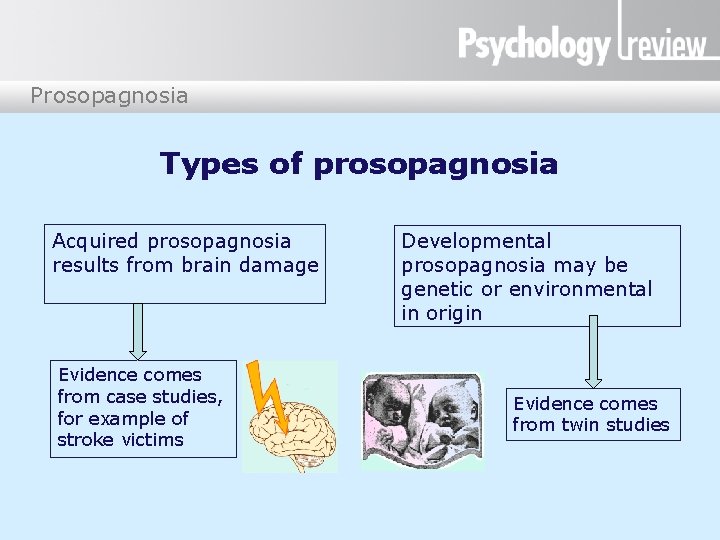 Psychology review

Prosopagnosia

Types of prosopagnosia

Acquired prosopagnosia results from brain damage

Evidence comes from case studies, for example of stroke victims

Developmental prosopagnosia may be genetic or environmental in origin

Evidence comes from twin studies